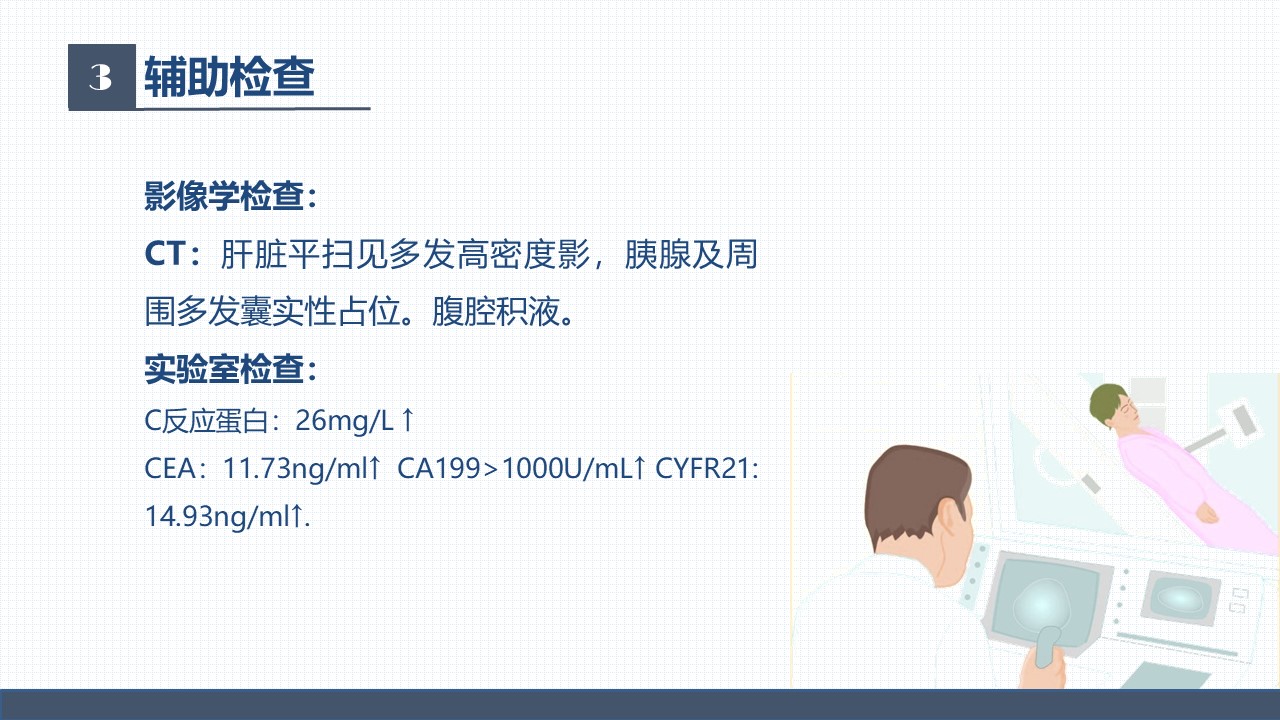 3 辅助检查

影像学检查：

CT：肝脏平扫见多发高密度影，胰腺及周围多发囊实性占位。腹腔积液。

实验室检查：

C反应蛋白：26mg/L↑

CEA：11.73ng/ml↑ CA199>1000U/mL↑ CYFR21: 14.93ng/ml↑.